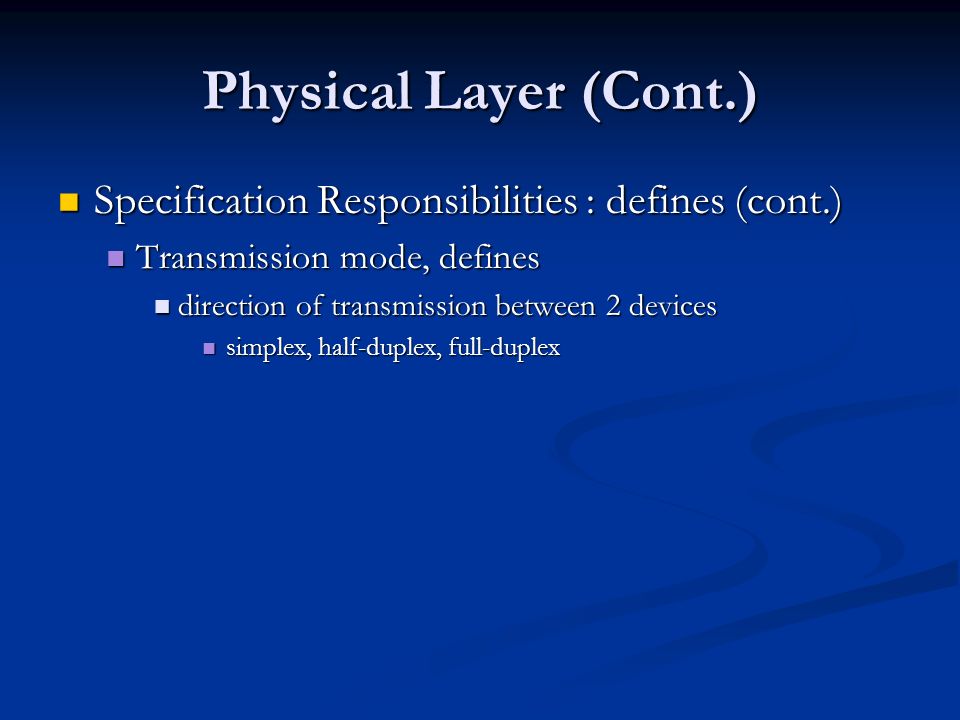 Physical Layer (Cont.)

Specification Responsibilities : defines (cont.)

Transmission mode, defines

direction of transmission between 2 devices

simplex, half-duplex, full-duplex